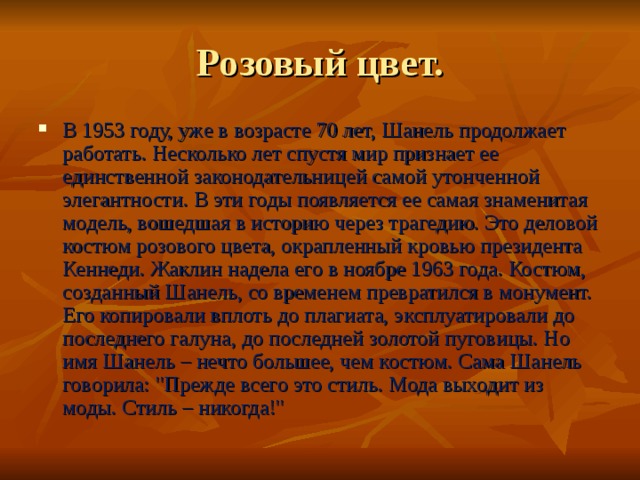 Розовый цвет.

В 1953 году, уже в возрасте 70 лет, Шанель продолжает работать. Несколько лет спустя мир признает ее единственной законодательницей самой утонченной элегантности. В эти годы появляется ее самая знаменитая модель, вошедшая в историю через трагедию. Это деловой костюм розового цвета, окрапленный кровью президента Кеннеди. Жаклин надела его в ноябре 1963 года. Костюм, созданный Шанель, со временем превратился в монумент. Его копировали вплоть до плагиата, эксплуатировали до последнего галуна, до последней золотой пуговицы. Но имя Шанель – нечто большее, чем костюм. Сама Шанель говорила: "Прежде всего это стиль. Мода выходит из моды. Стиль – никогда!"